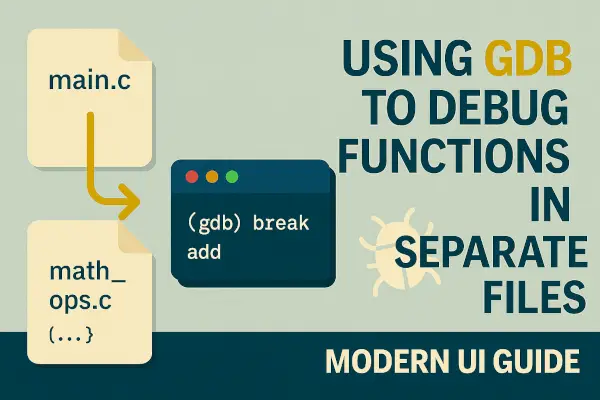 main.c

math_ops.c
(...}

(gdb) break add

USING GDB TO DEBUG FUNCTIONS IN SEPARATE FILES

MODERN UI GUIDE